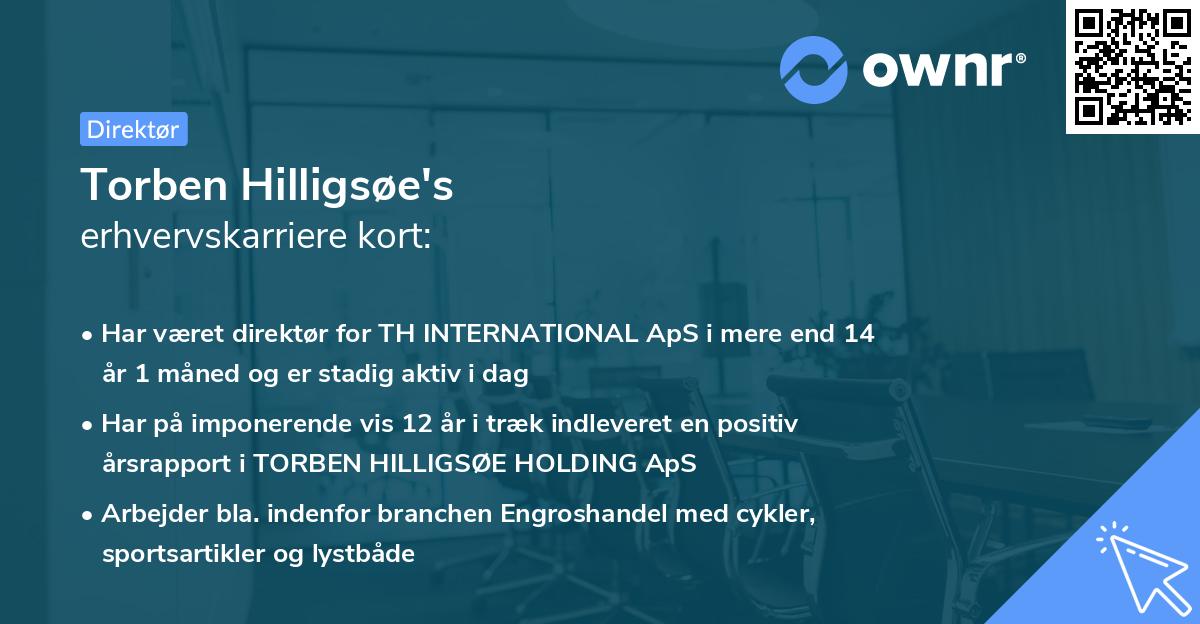 ownr®

Direktør

Torben Hilligsøe's
erhvervskarriere kort:

• Har været direktør for TH INTERNATIONAL ApS i mere end 14 år 1 måned og er stadig aktiv i dag

• Har på imponerende vis 12 år i træk indleveret en positiv årsrapport i TORBEN HILLIGSØE HOLDING ApS

• Arbejder bla. indenfor branchen Engroshandel med cykler, sportsartikler og lystbåde